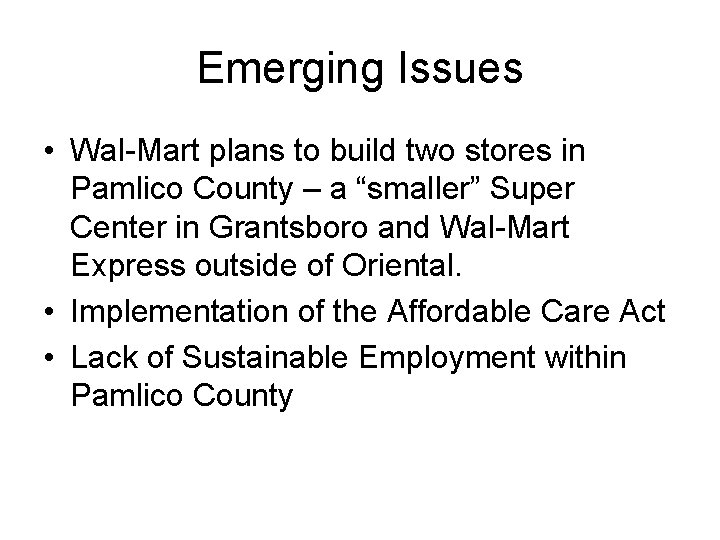 Emerging Issues

• Wal-Mart plans to build two stores in Pamlico County – a “smaller” Super Center in Grantsboro and Wal-Mart Express outside of Oriental.
• Implementation of the Affordable Care Act
• Lack of Sustainable Employment within Pamlico County